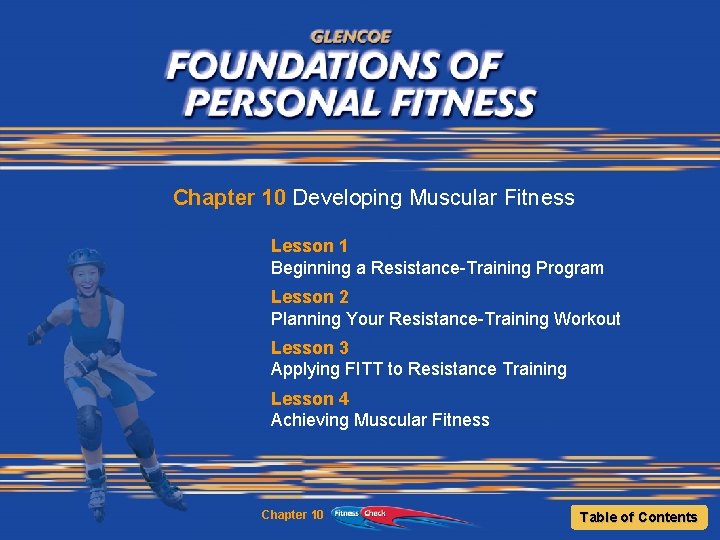 GLENCOE
FOUNDATIONS OF PERSONAL FITNESS

Chapter 10 Developing Muscular Fitness

Lesson 1
Beginning a Resistance-Training Program

Lesson 2
Planning Your Resistance-Training Workout

Lesson 3
Applying FITT to Resistance Training

Lesson 4
Achieving Muscular Fitness

Chapter 10 Fitness Check

Table of Contents